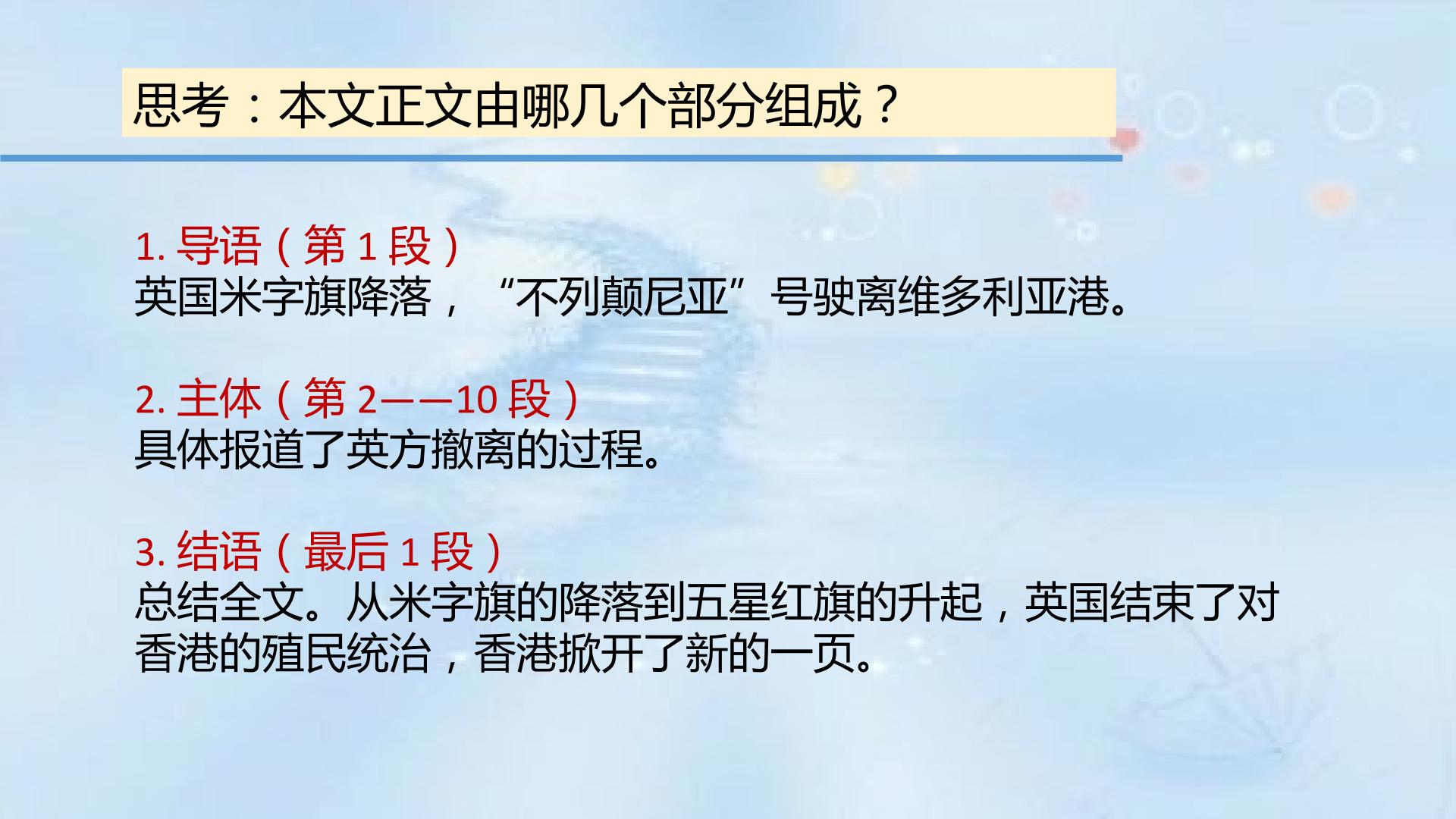 思考：本文正文由哪几个部分组成？

1.导语（第1段）
英国米字旗降落，“不列颠尼亚”号驶离维多利亚港。

2.主体（第2——10段）
具体报道了英方撤离的过程。

3.结语（最后1段）
总结全文。从米字旗的降落到五星红旗的升起，英国结束了对香港的殖民统治，香港掀开了新的一页。